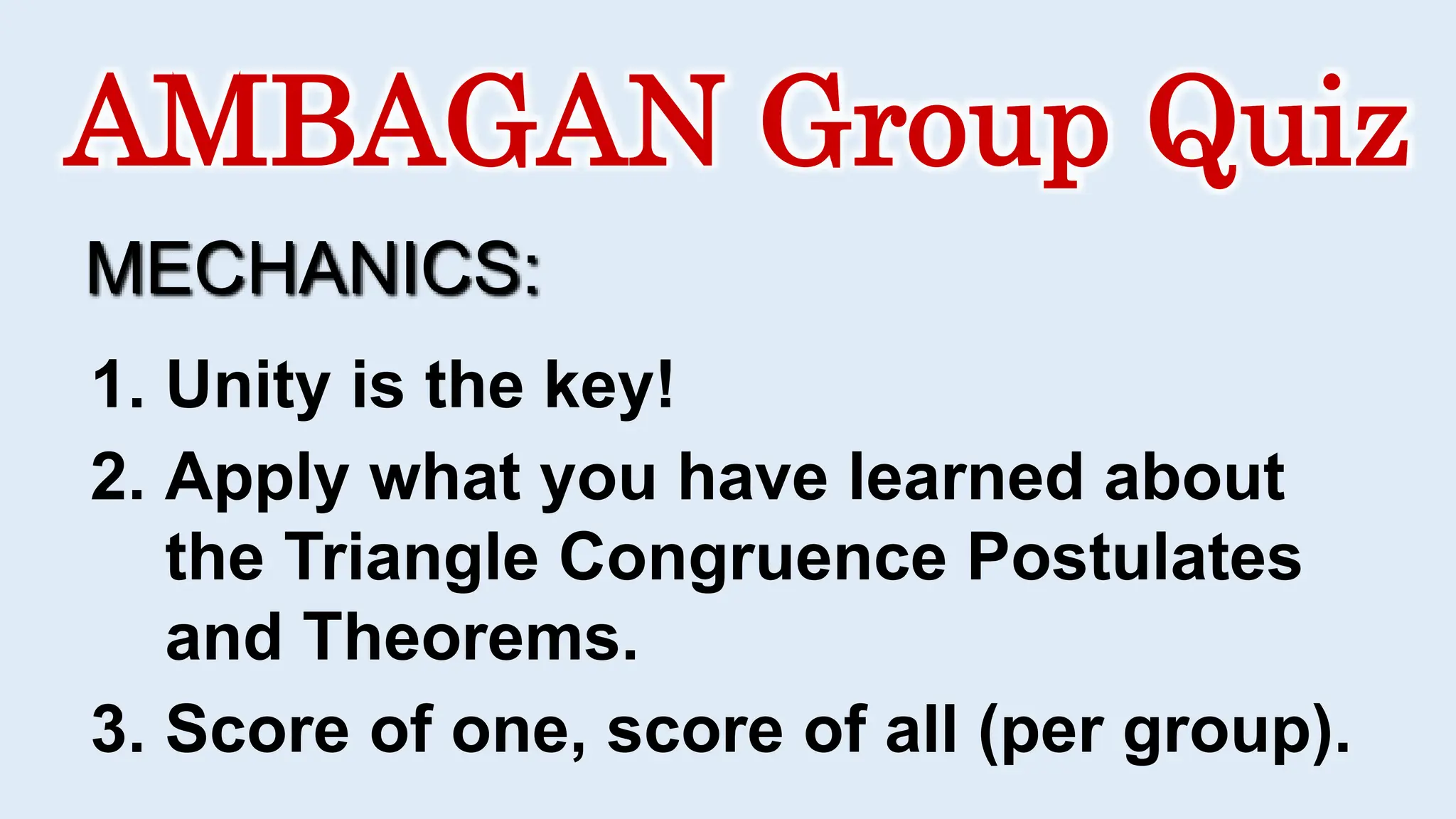 AMBAGAN Group Quiz

MECHANICS:

1. Unity is the key!
2. Apply what you have learned about the Triangle Congruence Postulates and Theorems.
3. Score of one, score of all (per group).